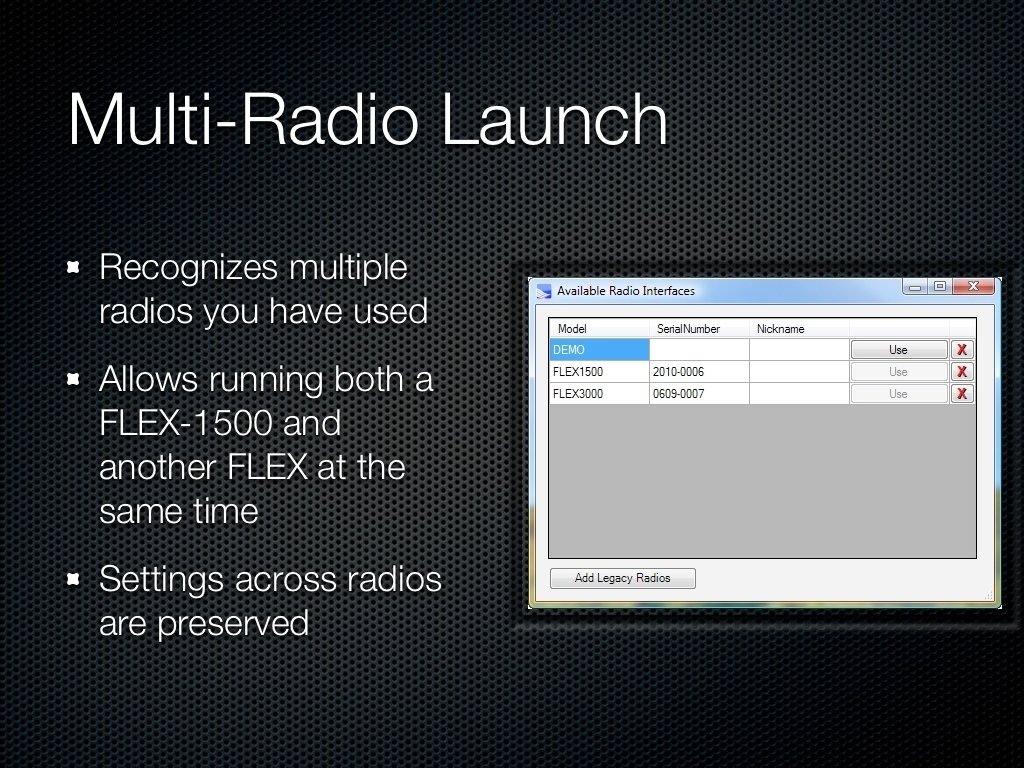 Multi-Radio Launch

Recognizes multiple radios you have used

Allows running both a FLEX-1500 and another FLEX at the same time

Settings across radios are preserved

Available Radio Interfaces

| Model | SerialNumber | Nickname | | |
|---|---|---|---|---|
| DEMO | | | Use | X |
| FLEX1500 | 2010-0006 | | Use | X |
| FLEX3000 | 0609-0007 | | Use | X |

Add Legacy Radios